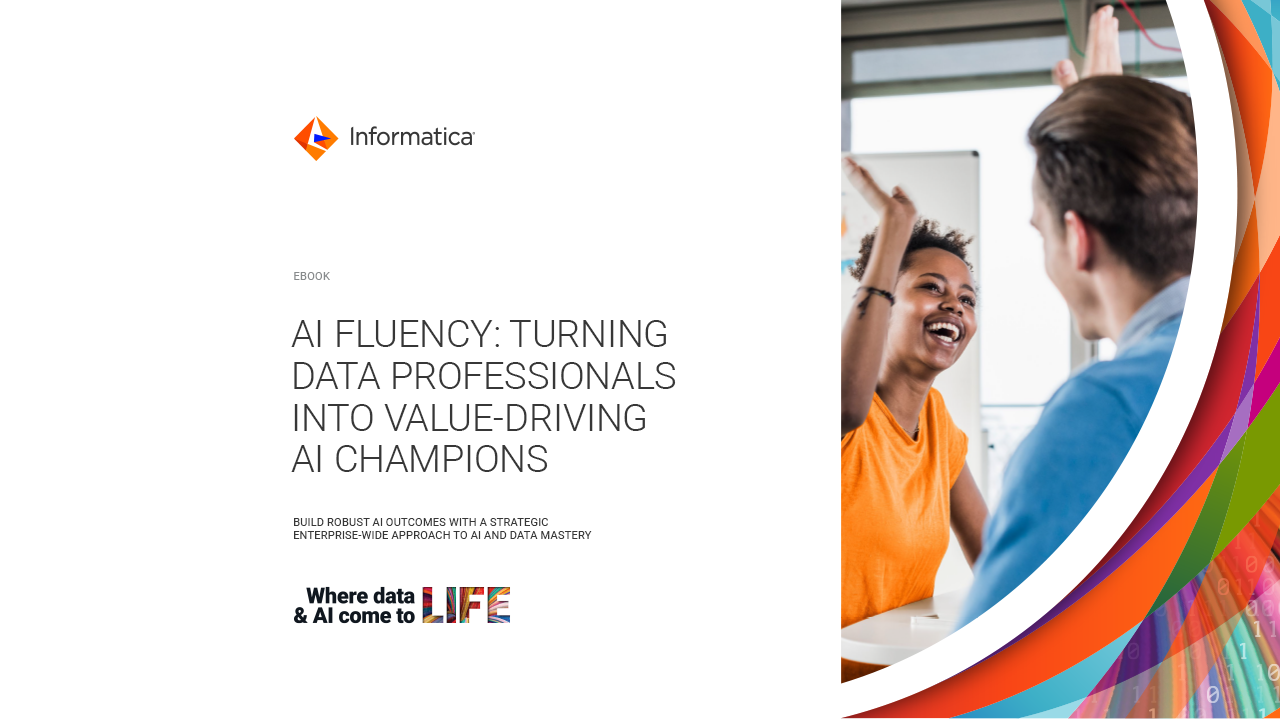 Informatica

EBOOK

AI FLUENCY: TURNING DATA PROFESSIONALS INTO VALUE-DRIVING AI CHAMPIONS

BUILD ROBUST AI OUTCOMES WITH A STRATEGIC ENTERPRISE-WIDE APPROACH TO AI AND DATA MASTERY

Where data & AI come to LIFE